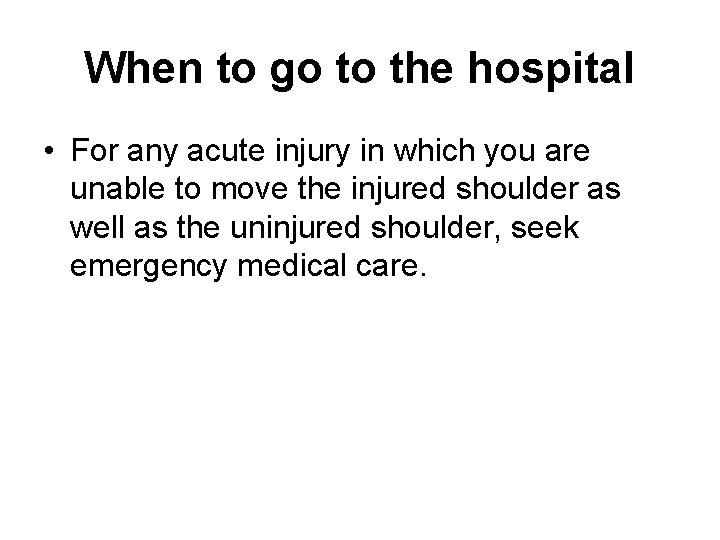 When to go to the hospital

• For any acute injury in which you are unable to move the injured shoulder as well as the uninjured shoulder, seek emergency medical care.